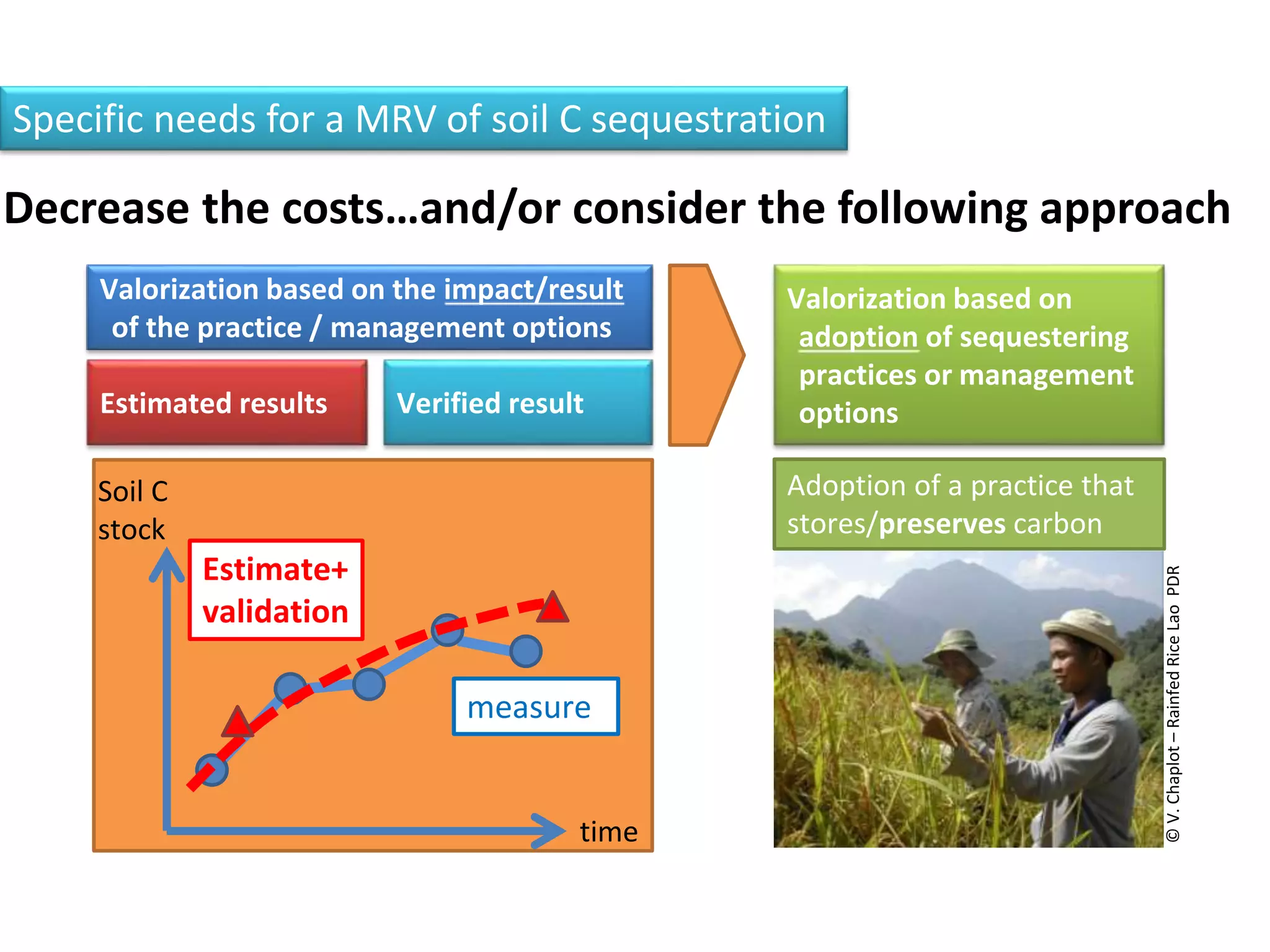 Specific needs for a MRV of soil C sequestration

Decrease the costs…and/or consider the following approach

Valorization based on the impact/result of the practice / management options

Estimated results

Verified result

Soil C stock

Estimate+ validation

measure

time

Valorization based on adoption of sequestering practices or management options

Adoption of a practice that stores/preserves carbon

© V. Chaplot – Rainfed Rice Lao PDR